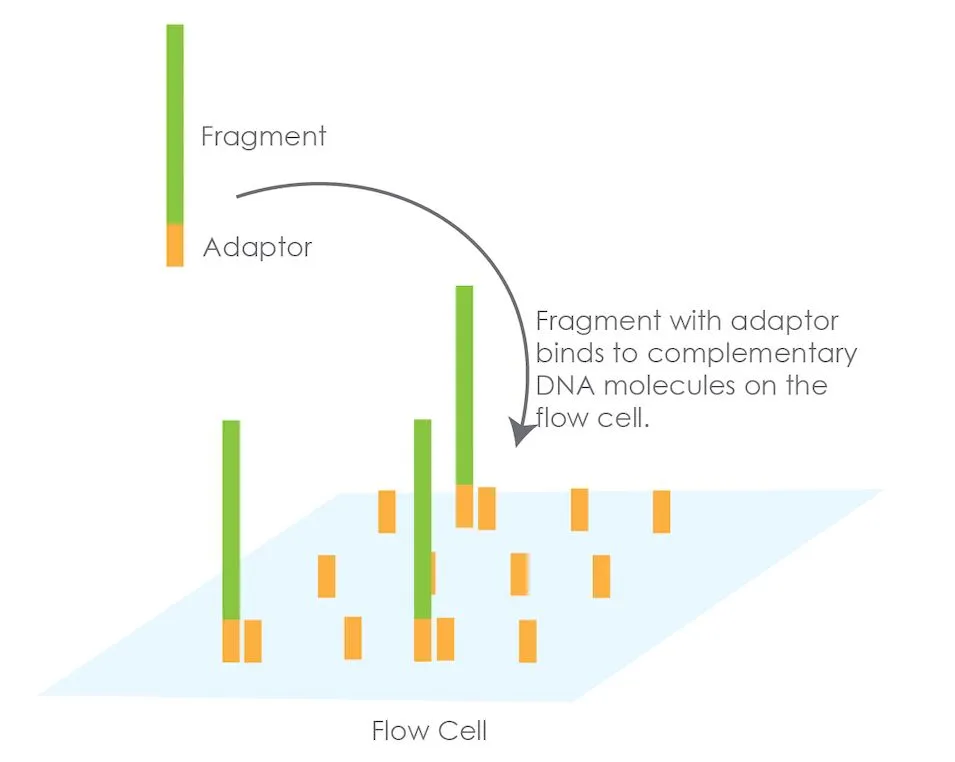 Fragment

Adaptor

Fragment with adaptor binds to complementary DNA molecules on the flow cell.

Flow Cell